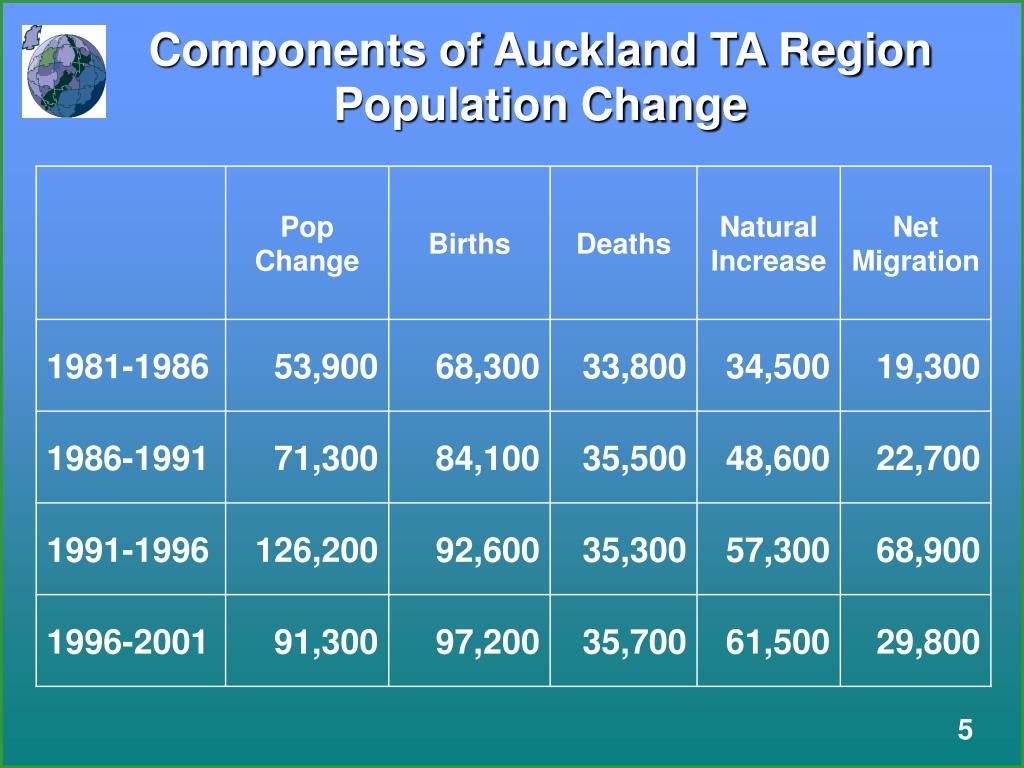 Components of Auckland TA Region Population Change

| | Pop Change | Births | Deaths | Natural Increase | Net Migration |
|---|---|---|---|---|---|
| 1981-1986 | 53,900 | 68,300 | 33,800 | 34,500 | 19,300 |
| 1986-1991 | 71,300 | 84,100 | 35,500 | 48,600 | 22,700 |
| 1991-1996 | 126,200 | 92,600 | 35,300 | 57,300 | 68,900 |
| 1996-2001 | 91,300 | 97,200 | 35,700 | 61,500 | 29,800 |

5